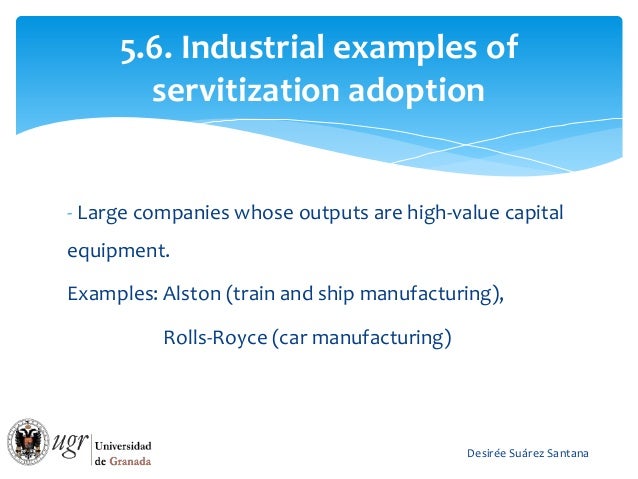 5.6. Industrial examples of servitization adoption

- Large companies whose outputs are high-value capital equipment.

Examples: Alston (train and ship manufacturing),

Rolls-Royce (car manufacturing)

ugr Universidad de Granada

Desirée Suárez Santana